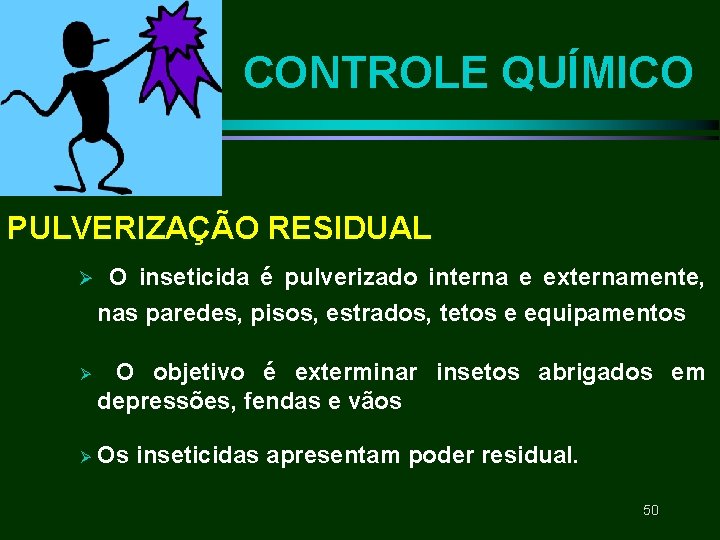 CONTROLE QUÍMICO

PULVERIZAÇÃO RESIDUAL

➢ O inseticida é pulverizado interna e externamente, nas paredes, pisos, estrados, tetos e equipamentos

➢ O objetivo é exterminar insetos abrigados em depressões, fendas e vãos

➢ Os inseticidas apresentam poder residual.

50